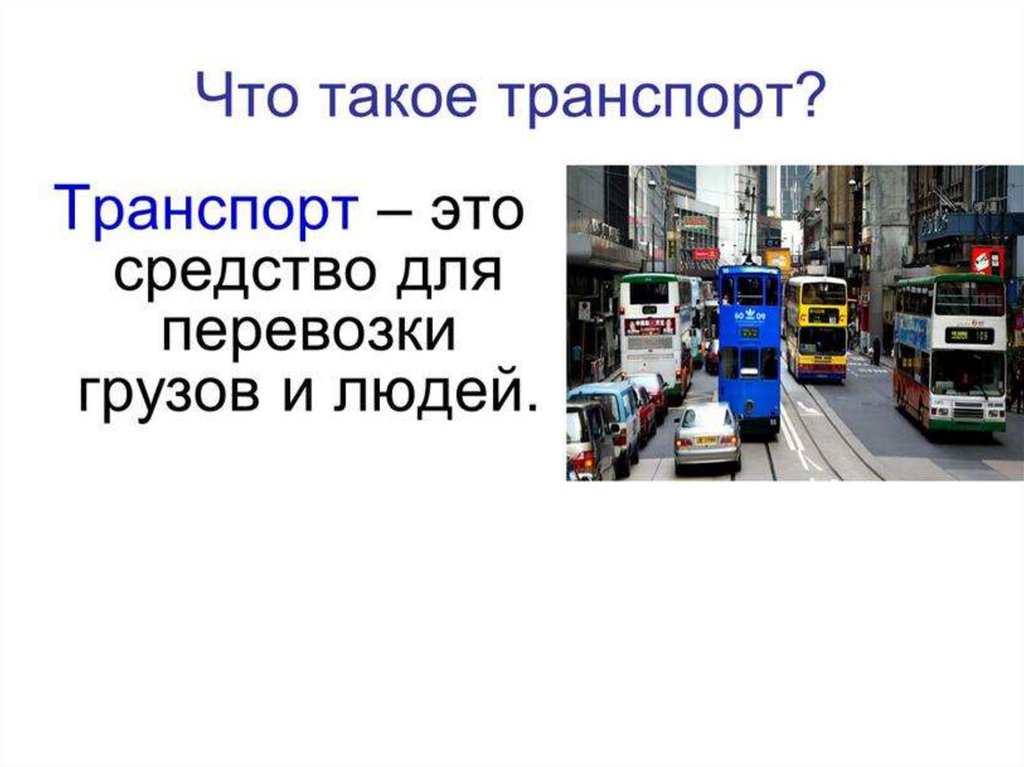 Что такое транспорт?

Транспорт – это средство для перевозки грузов и людей.